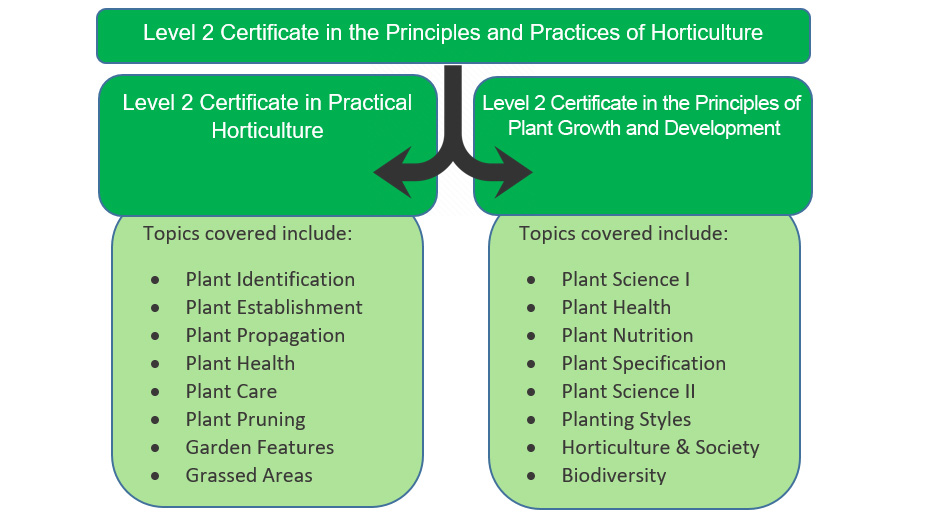 Level 2 Certificate in the Principles and Practices of Horticulture

Level 2 Certificate in Practical Horticulture

Topics covered include:

- Plant Identification
- Plant Establishment
- Plant Propagation
- Plant Health
- Plant Care
- Plant Pruning
- Garden Features
- Grassed Areas

Level 2 Certificate in the Principles of Plant Growth and Development

Topics covered include:

- Plant Science I
- Plant Health
- Plant Nutrition
- Plant Specification
- Plant Science II
- Planting Styles
- Horticulture & Society
- Biodiversity